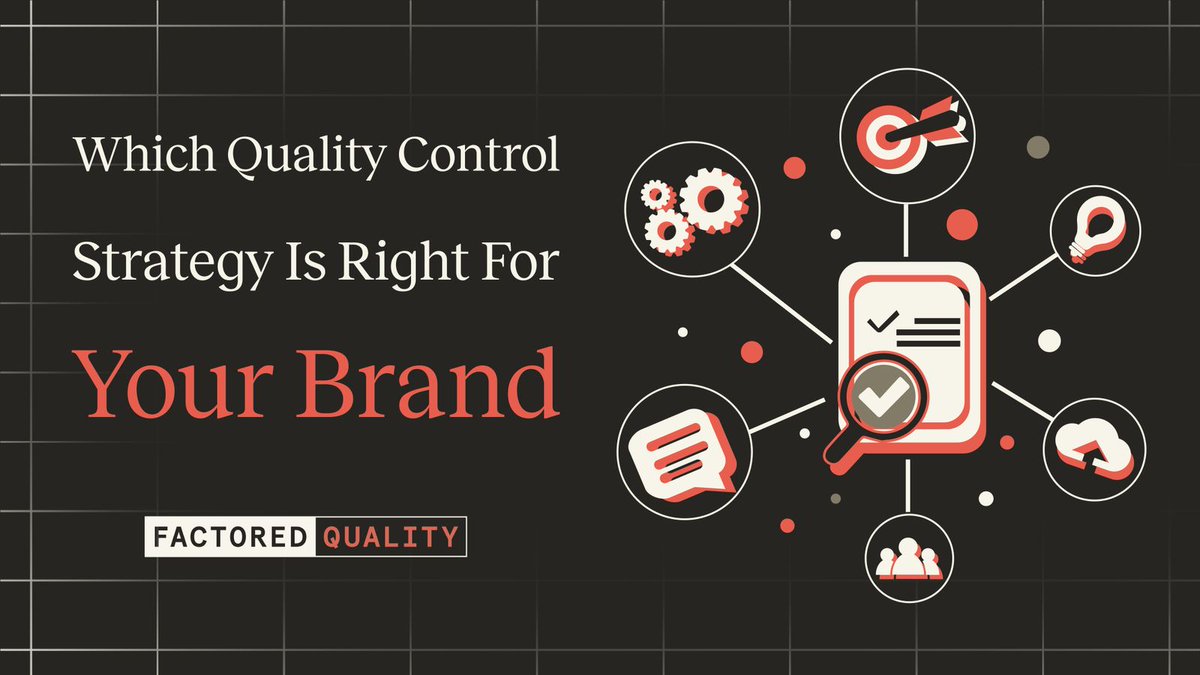 Which Quality Control Strategy Is Right For Your Brand

FACTORED QUALITY